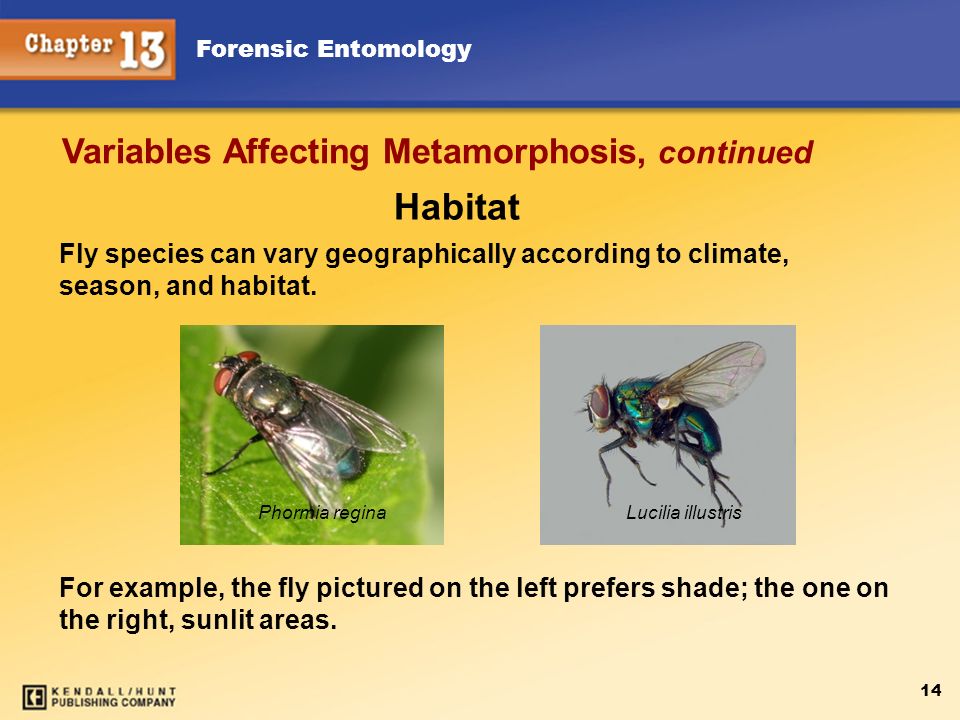 Chapter 13 Forensic Entomology

Variables Affecting Metamorphosis, continued

Habitat

Fly species can vary geographically according to climate, season, and habitat.

Phormia regina

Lucilia illustris

For example, the fly pictured on the left prefers shade; the one on the right, sunlit areas.

KENDALL/HUNT PUBLISHING COMPANY

14